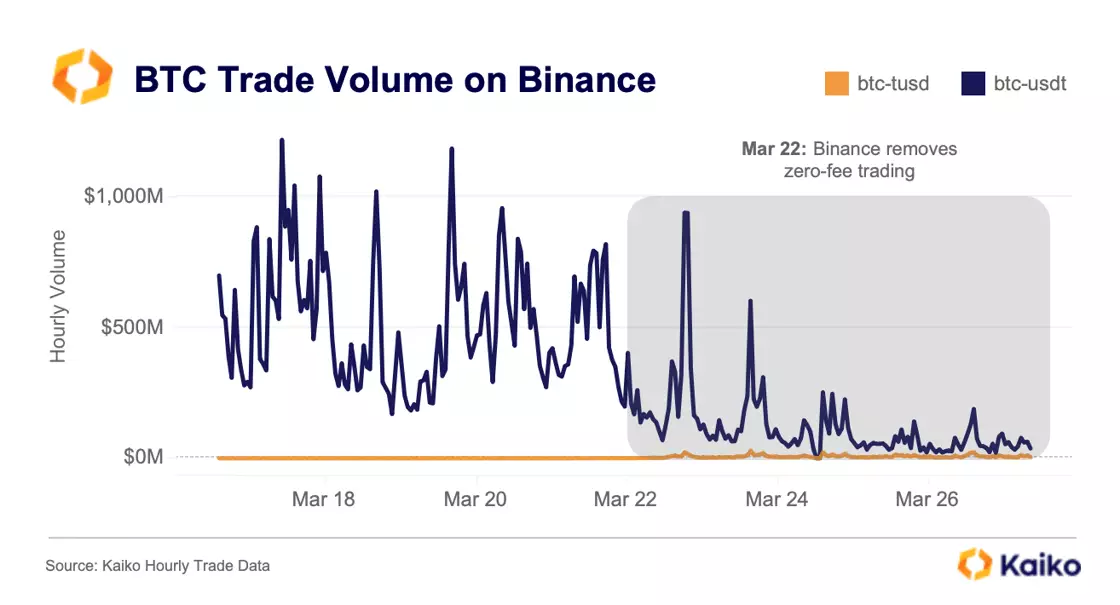 BTC Trade Volume on Binance

btc-tusd
btc-usdt

Mar 22: Binance removes zero-fee trading

Hourly Volume

$1,000M
$500M
$0M

Mar 18
Mar 20
Mar 22
Mar 24
Mar 26

Source: Kaiko Hourly Trade Data

Kaiko